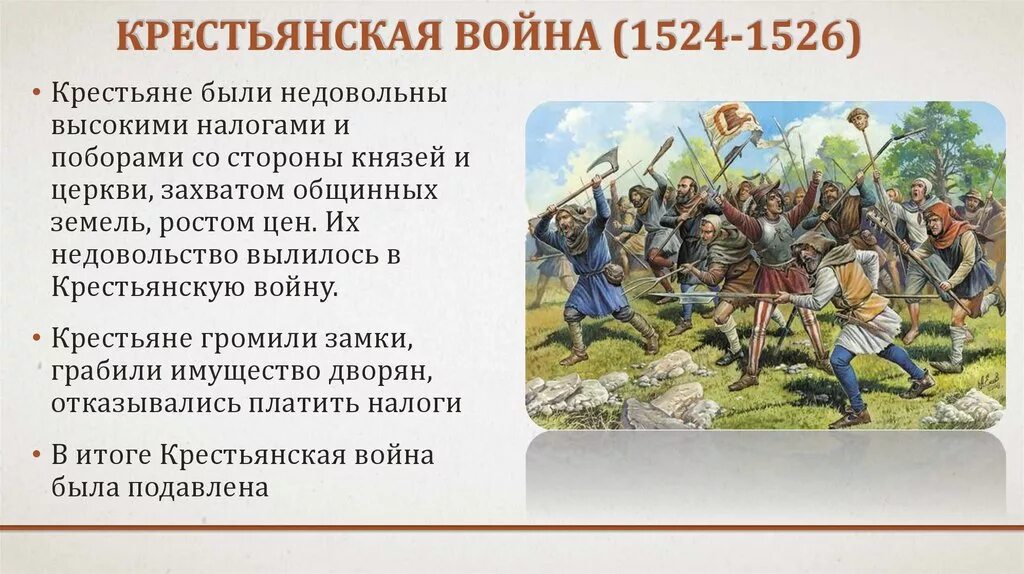 КРЕСТЬЯНСКАЯ ВОЙНА (1524-1526)

• Крестьяне были недовольны высокими налогами и поборами со стороны князей и церкви, захватом общинных земель, ростом цен. Их недовольство вылилось в Крестьянскую войну.

• Крестьяне громили замки, грабили имущество дворян, отказывались платить налоги

• В итоге Крестьянская война была подавлена